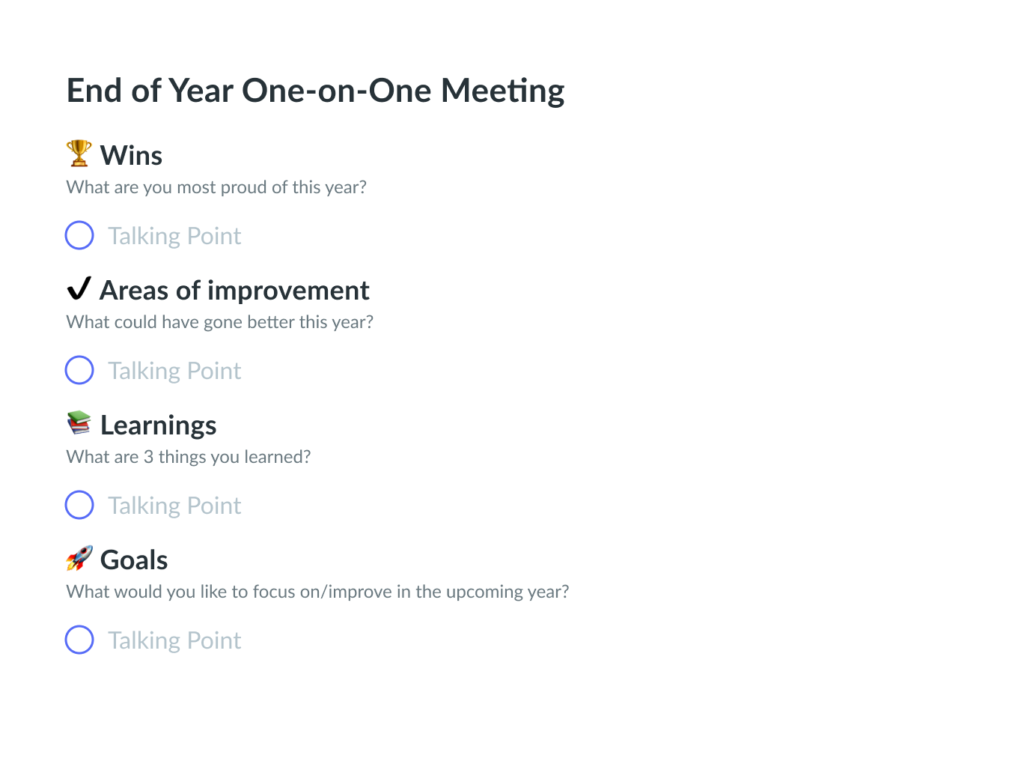 End of Year One-on-One Meeting

🏆 Wins
What are you most proud of this year?

Talking Point

✔ Areas of improvement
What could have gone better this year?

Talking Point

📚 Learnings
What are 3 things you learned?

Talking Point

🚀 Goals
What would you like to focus on/improve in the upcoming year?

Talking Point